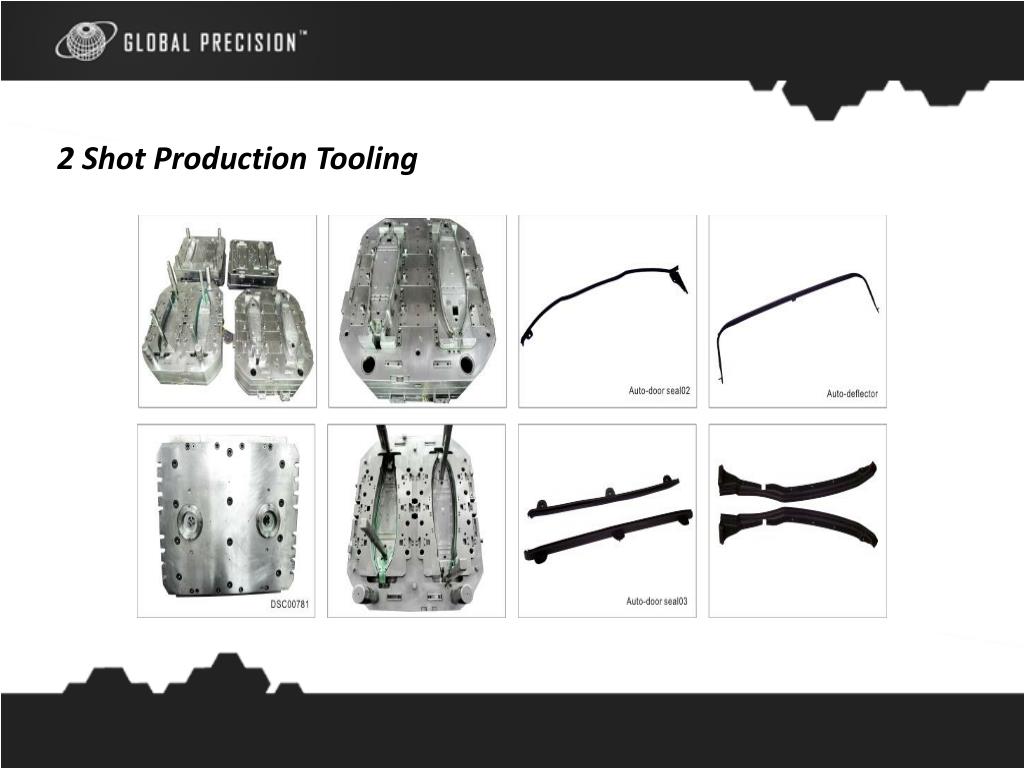 GLOBAL PRECISION™

2 Shot Production Tooling

Auto-door seal02

Auto-deflector

DSC00781

Auto-door seal03